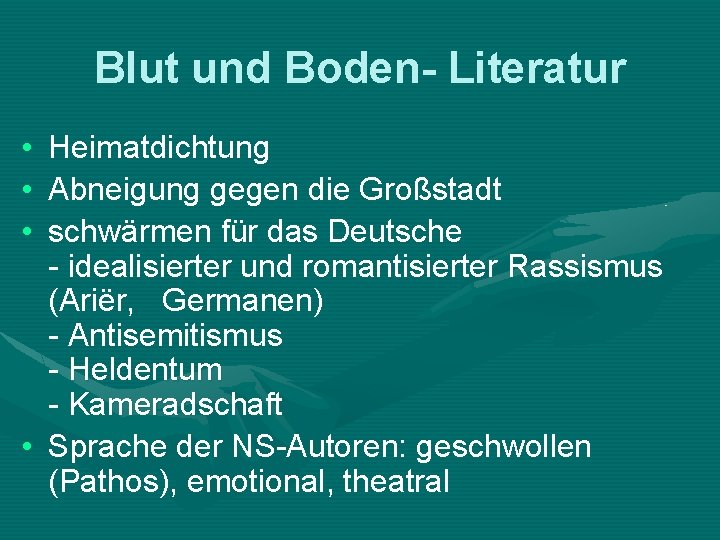 Blut und Boden- Literatur

• Heimatdichtung
• Abneigung gegen die Großstadt
• schwärmen für das Deutsche
- idealisierter und romantisierter Rassismus (Ariër, Germanen)
- Antisemitismus
- Heldentum
- Kameradschaft
• Sprache der NS-Autoren: geschwollen (Pathos), emotional, theatral